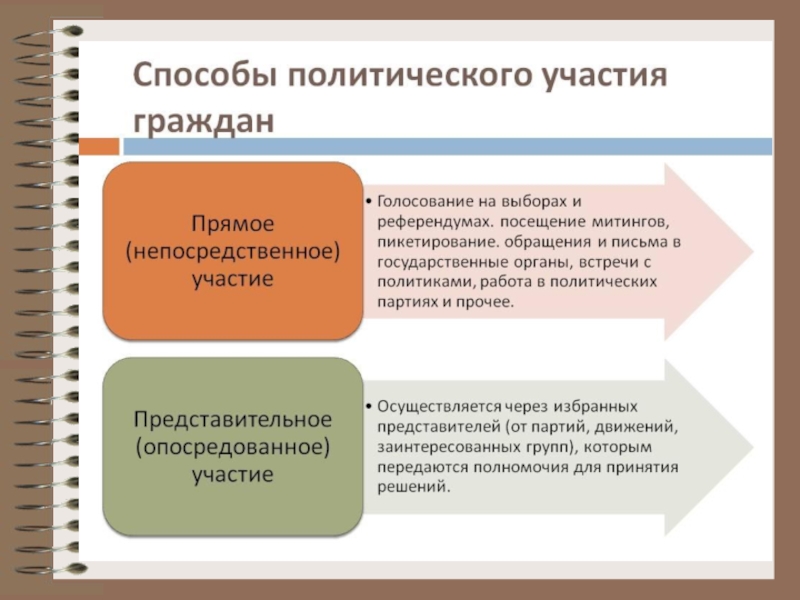 Способы политического участия граждан

Прямое (непосредственное) участие

• Голосование на выборах и референдумах. посещение митингов, пикетирование. обращения и письма в государственные органы, встречи с политиками, работа в политических партиях и прочее.

Представительное (опосредованное) участие

• Осуществляется через избранных представителей (от партий, движений, заинтересованных групп), которым передаются полномочия для принятия решений.